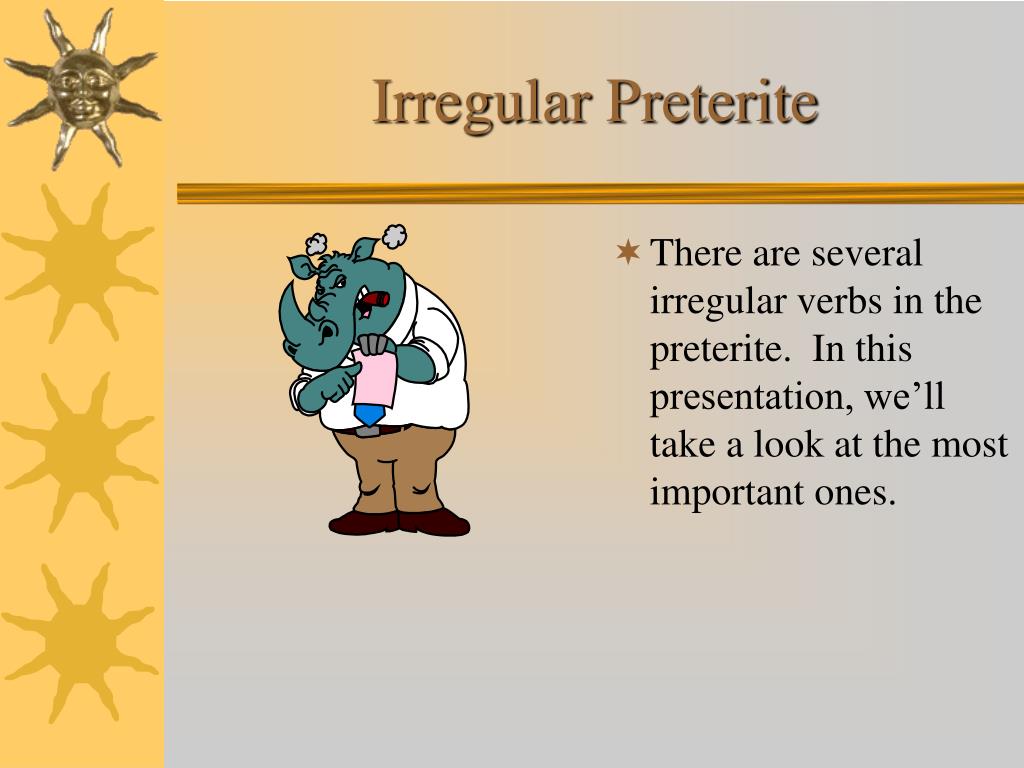 Irregular Preterite

There are several irregular verbs in the preterite.  In this presentation, we’ll take a look at the most important ones.